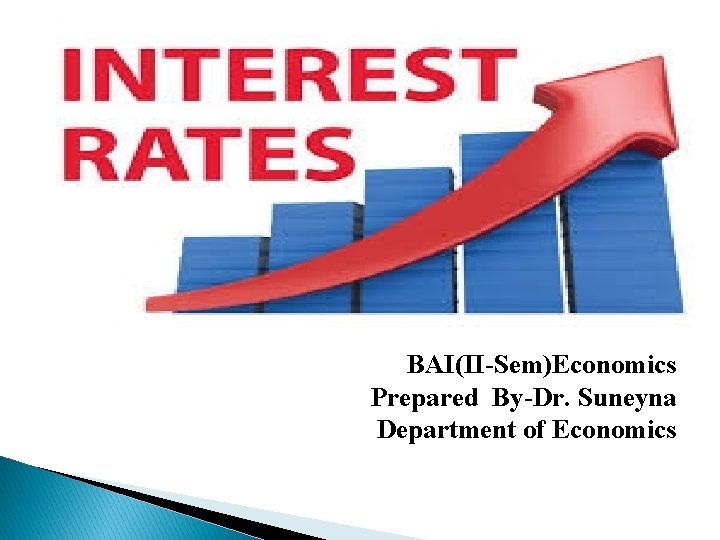 INTEREST RATES

BAI(II-Sem)Economics
Prepared By-Dr. Suneyna
Department of Economics